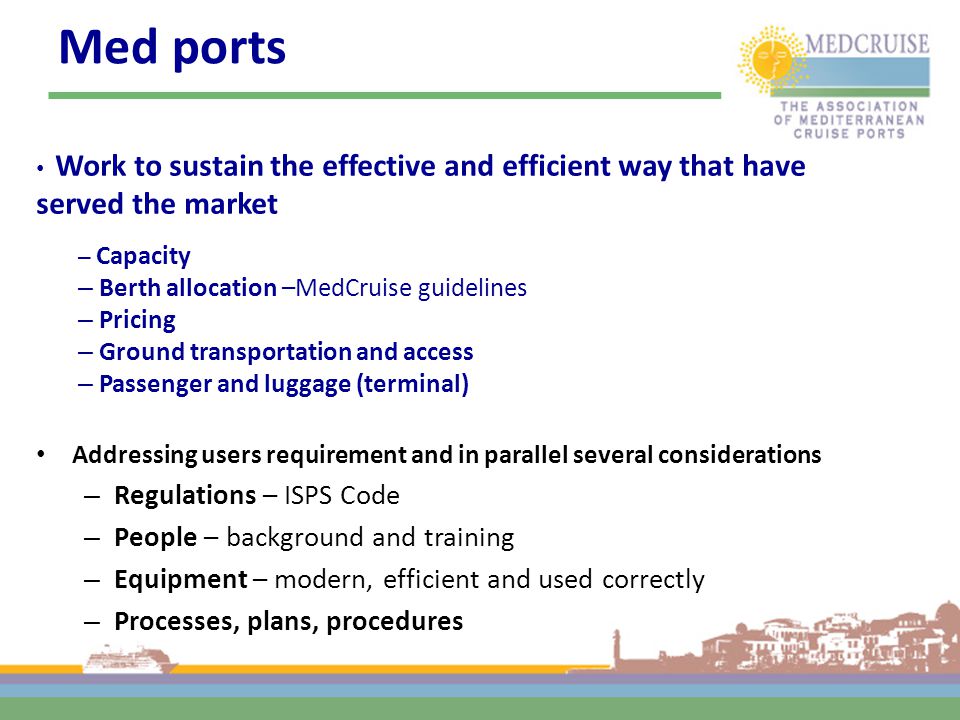 Med ports

MEDCRUISE
THE ASSOCIATION OF MEDITERRANEAN CRUISE PORTS

• Work to sustain the effective and efficient way that have served the market

– Capacity
– Berth allocation –MedCruise guidelines
– Pricing
– Ground transportation and access
– Passenger and luggage (terminal)

• Addressing users requirement and in parallel several considerations

– Regulations – ISPS Code
– People – background and training
– Equipment – modern, efficient and used correctly
– Processes, plans, procedures